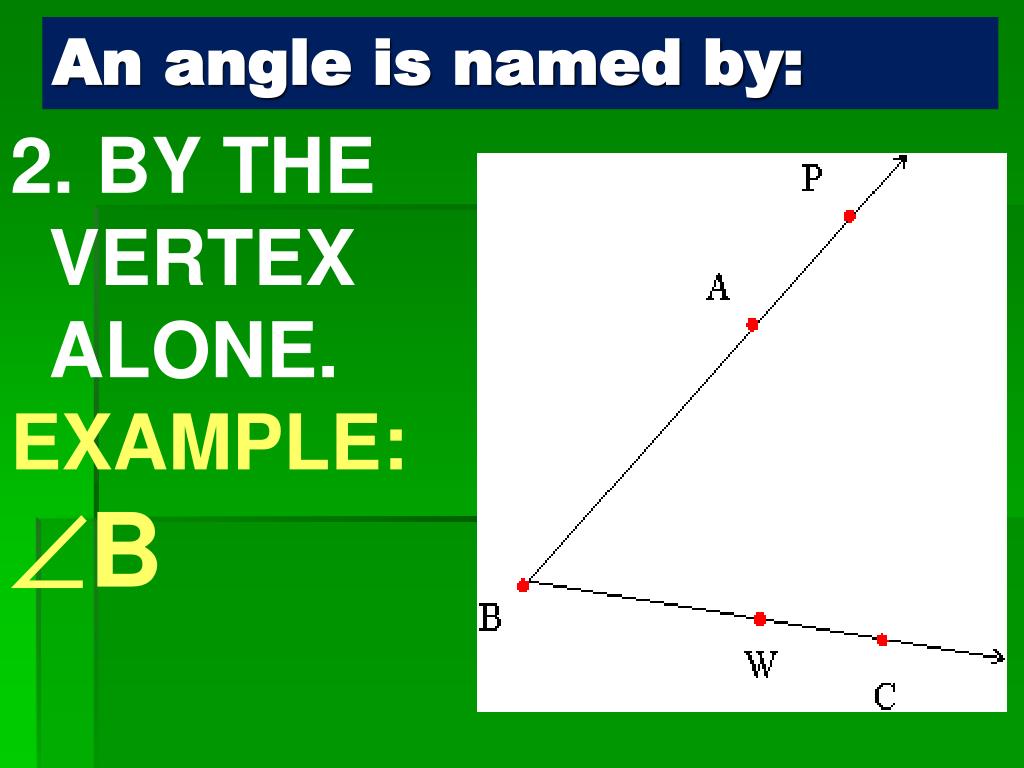 An angle is named by:

2. BY THE VERTEX ALONE.

EXAMPLE:

$\angle$B

P

A

B

W

C